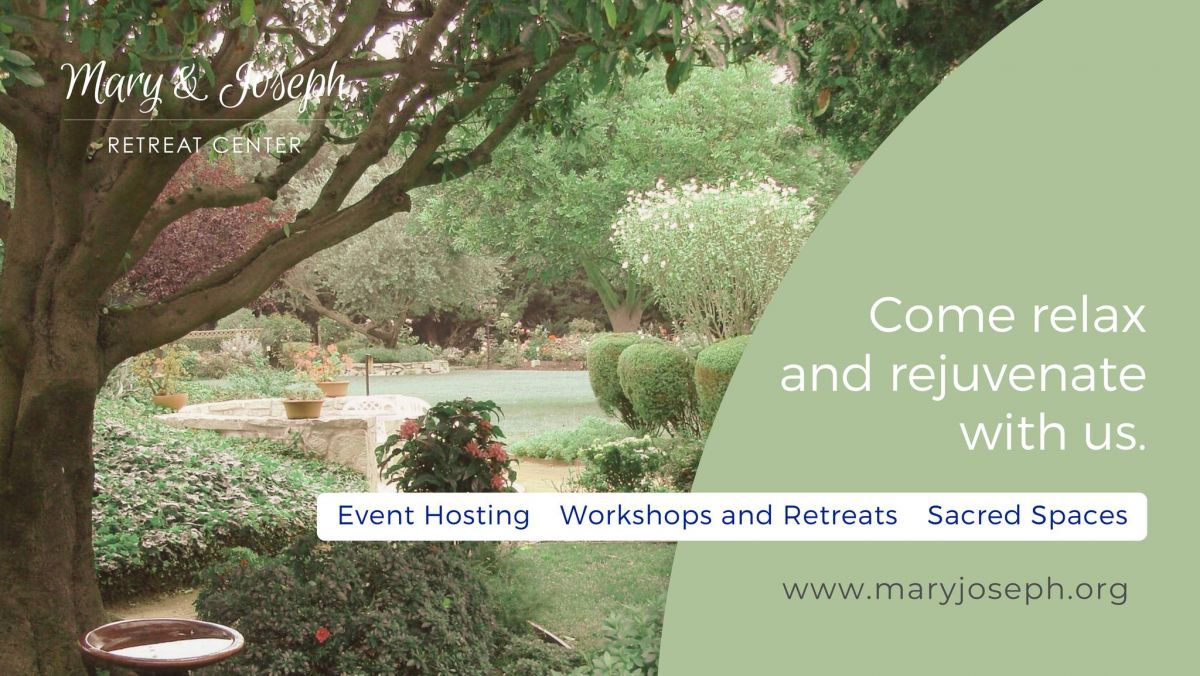 Mary & Joseph
RETREAT CENTER

Come relax and rejuvenate with us.

Event Hosting Workshops and Retreats Sacred Spaces

www.maryjoseph.org